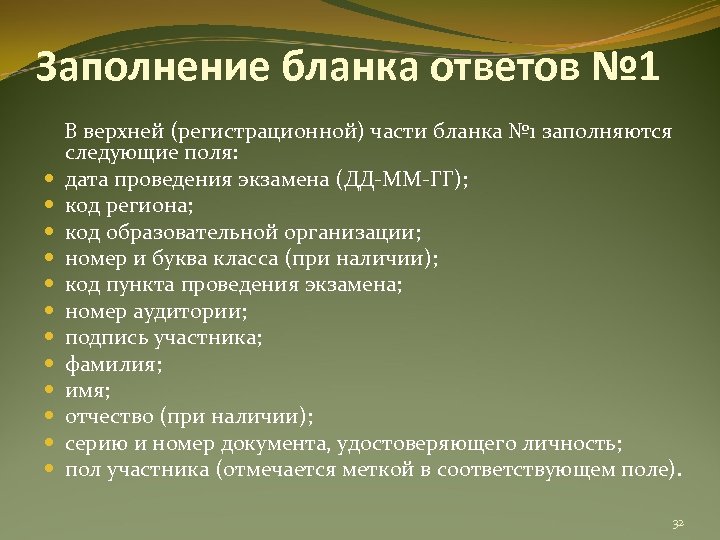 Заполнение бланка ответов №1

В верхней (регистрационной) части бланка №1 заполняются следующие поля:

- дата проведения экзамена (ДД-ММ-ГГ);
- код региона;
- код образовательной организации;
- номер и буква класса (при наличии);
- код пункта проведения экзамена;
- номер аудитории;
- подпись участника;
- фамилия;
- имя;
- отчество (при наличии);
- серию и номер документа, удостоверяющего личность;
- пол участника (отмечается меткой в соответствующем поле).

32